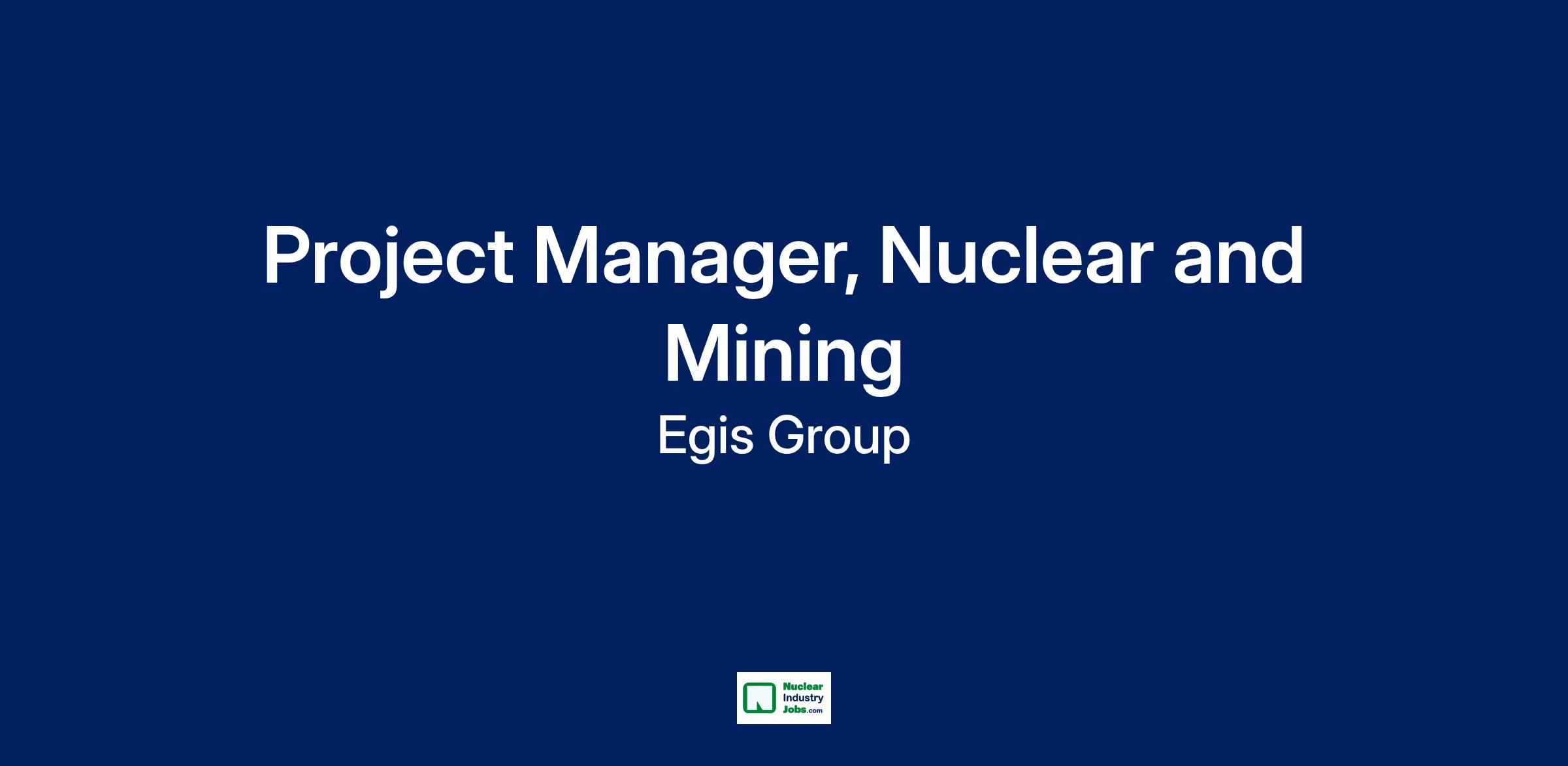 Project Manager, Nuclear and Mining

Egis Group

Nuclear Industry Jobs.com